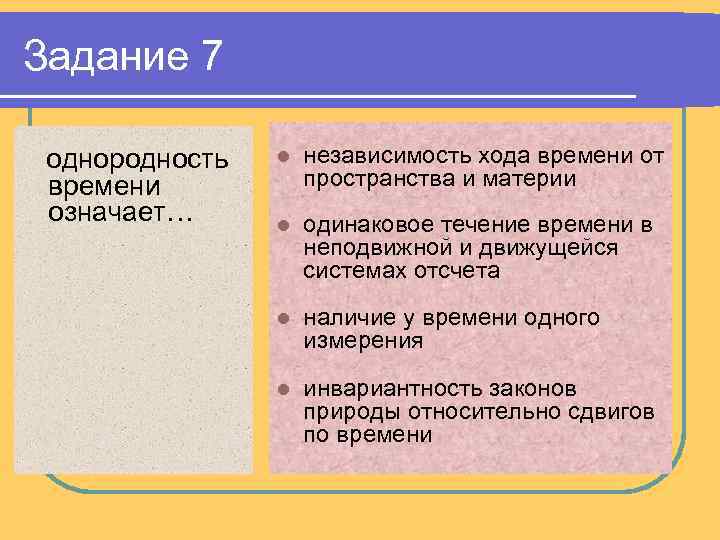 Задание 7

однородность времени означает…

- независимость хода времени от пространства и материи
- одинаковое течение времени в неподвижной и движущейся системах отсчета
- наличие у времени одного измерения
- инвариантность законов природы относительно сдвигов по времени